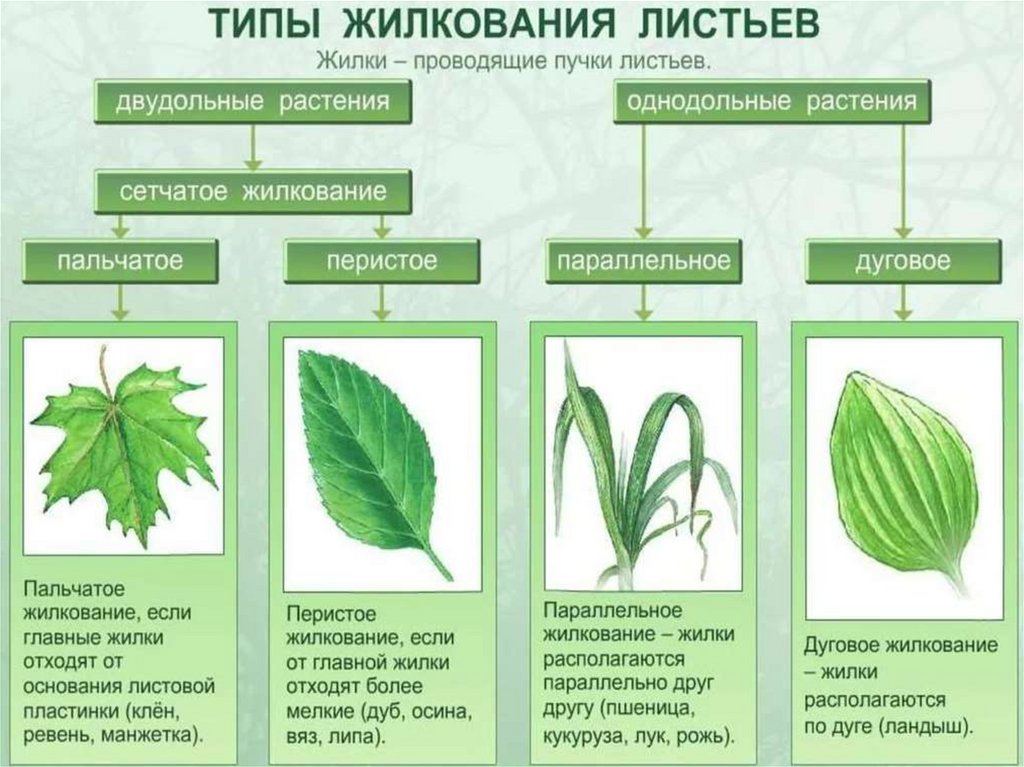 ТИПЫ ЖИЛКОВАНИЯ ЛИСТЬЕВ

Жилки – проводящие пучки листьев.

двудольные растения

однодольные растения

сетчатое жилкование

пальчатое

перистое

параллельное

дуговое

Пальчатое жилкование, если главные жилки отходят от основания листовой пластинки (клён, ревень, манжетка).

Перистое жилкование, если от главной жилки отходят более мелкие (дуб, осина, вяз, липа).

Параллельное жилкование – жилки располагаются параллельно друг другу (пшеница, кукуруза, лук, рожь).

Дуговое жилкование – жилки располагаются по дуге (ландыш).